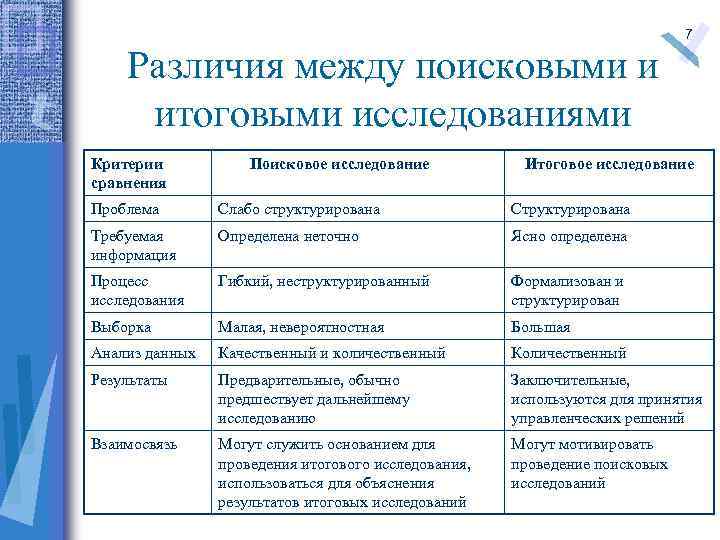 7

Различия между поисковыми и итоговыми исследованиями

| Критерии сравнения | Поисковое исследование | Итоговое исследование |
|---|---|---|
| Проблема | Слабо структурирована | Структурирована |
| Требуемая информация | Определена неточно | Ясно определена |
| Процесс исследования | Гибкий, неструктурированный | Формализован и структурирован |
| Выборка | Малая, невероятностная | Большая |
| Анализ данных | Качественный и количественный | Количественный |
| Результаты | Предварительные, обычно предшествует дальнейшему исследованию | Заключительные, используются для принятия управленческих решений |
| Взаимосвязь | Могут служить основанием для проведения итогового исследования, использоваться для объяснения результатов итоговых исследований | Могут мотивировать проведение поисковых исследований |